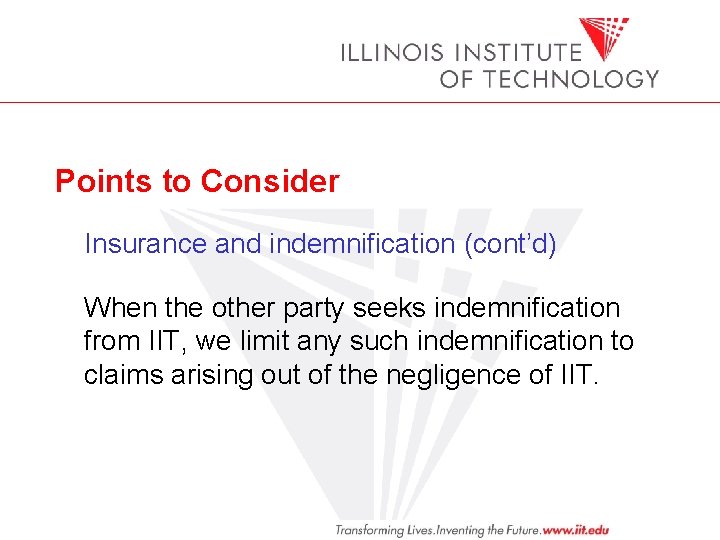 ILLINOIS INSTITUTE OF TECHNOLOGY

Points to Consider

Insurance and indemnification (cont’d)

When the other party seeks indemnification from IIT, we limit any such indemnification to claims arising out of the negligence of IIT.

Transforming Lives.Inventing the Future.www.iit.edu